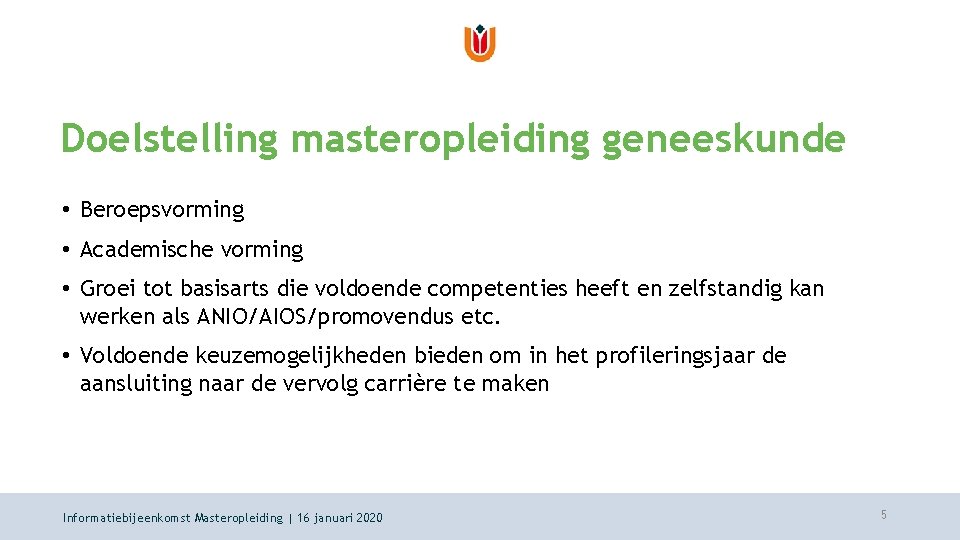 Doelstelling masteropleiding geneeskunde

• Beroepsvorming

• Academische vorming

• Groei tot basisarts die voldoende competenties heeft en zelfstandig kan werken als ANIO/AIOS/promovendus etc.

• Voldoende keuzemogelijkheden bieden om in het profileringsjaar de aansluiting naar de vervolg carrière te maken

Informatiebijeenkomst Masteropleiding | 16 januari 2020

5